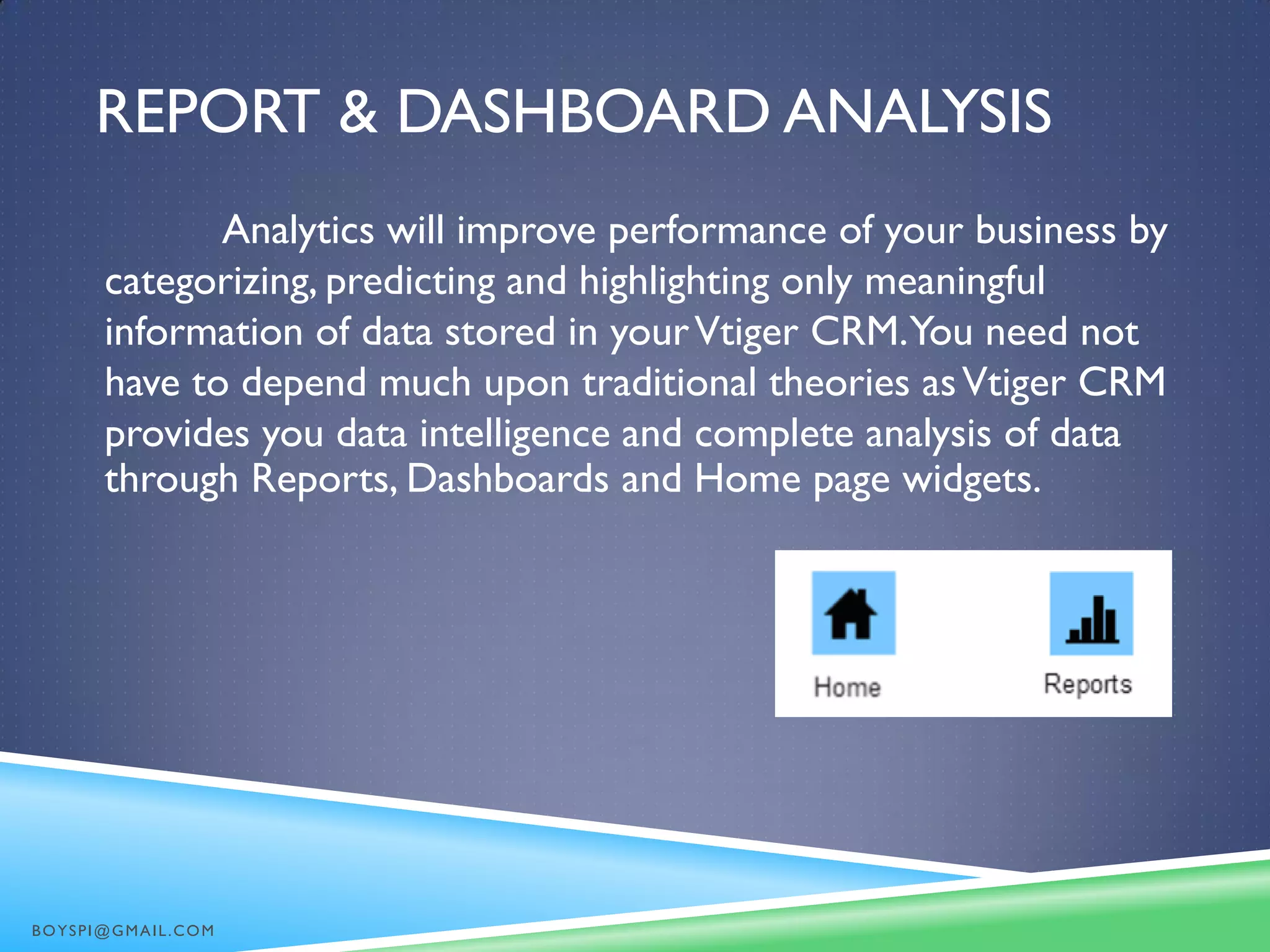 REPORT & DASHBOARD ANALYSIS

Analytics will improve performance of your business by categorizing, predicting and highlighting only meaningful information of data stored in your Vtiger CRM. You need not have to depend much upon traditional theories as Vtiger CRM provides you data intelligence and complete analysis of data through Reports, Dashboards and Home page widgets.

Home

Reports

BOYSPI@GMAIL.COM